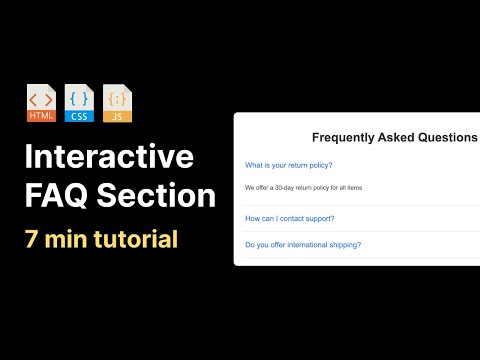 < >
HTML

{ }
CSS

{;}
JS

Interactive FAQ Section

7 min tutorial

Frequently Asked Questions

What is your return policy?

We offer a 30-day return policy for all items

How can I contact support?

Do you offer international shipping?